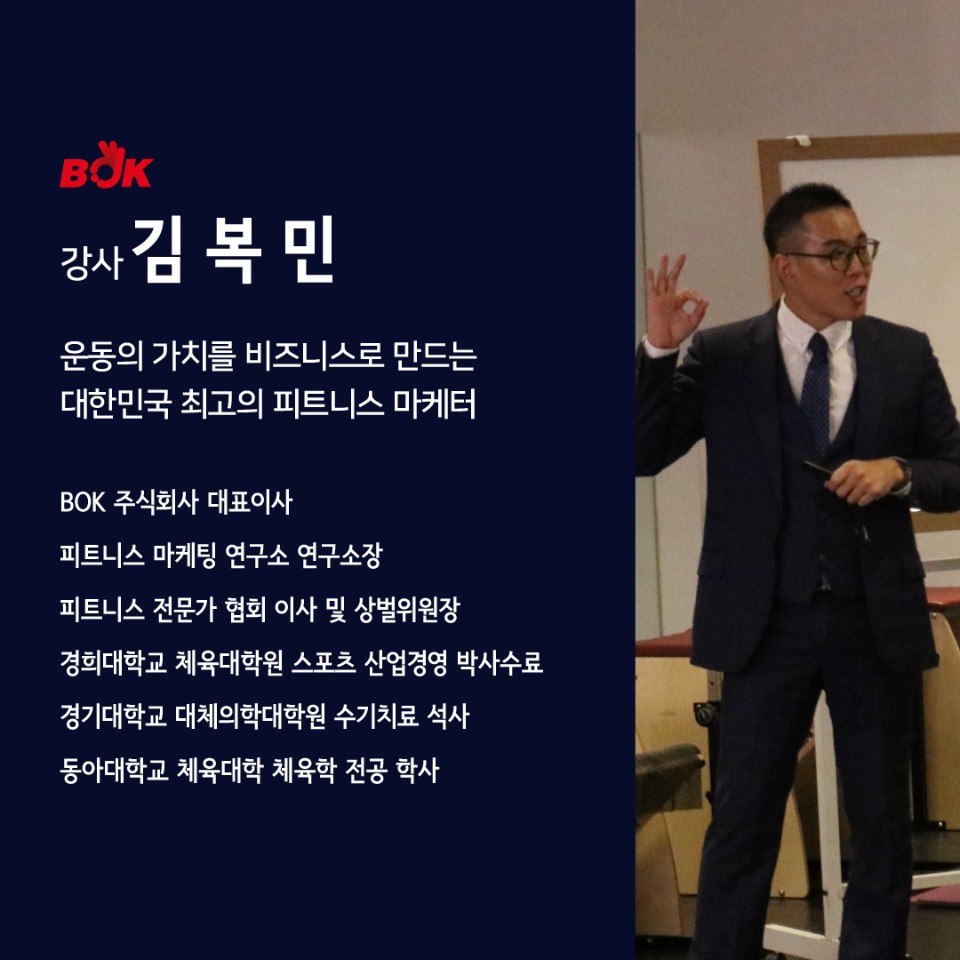 BOK

강사 김 복 민

운동의 가치를 비즈니스로 만드는
대한민국 최고의 피트니스 마케터

BOK 주식회사 대표이사

피트니스 마케팅 연구소 연구소장

피트니스 전문가 협회 이사 및 상벌위원장

경희대학교 체육대학원 스포츠 산업경영 박사수료

경기대학교 대체의학대학원 수기치료 석사

동아대학교 체육대학 체육학 전공 학사